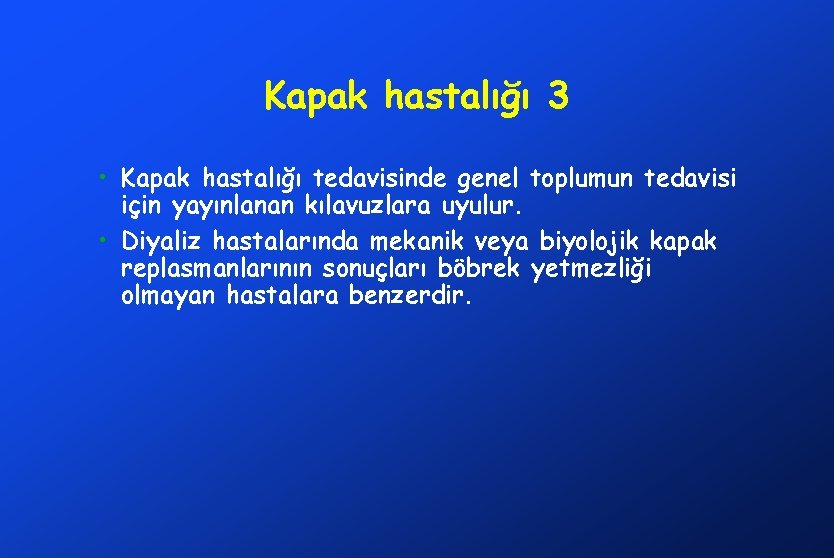 Kapak hastalığı 3

• Kapak hastalığı tedavisinde genel toplumun tedavisi için yayınlanan kılavuzlara uyulur.
• Diyaliz hastalarında mekanik veya biyolojik kapak replasmanlarının sonuçları böbrek yetmezliği olmayan hastalara benzerdir.